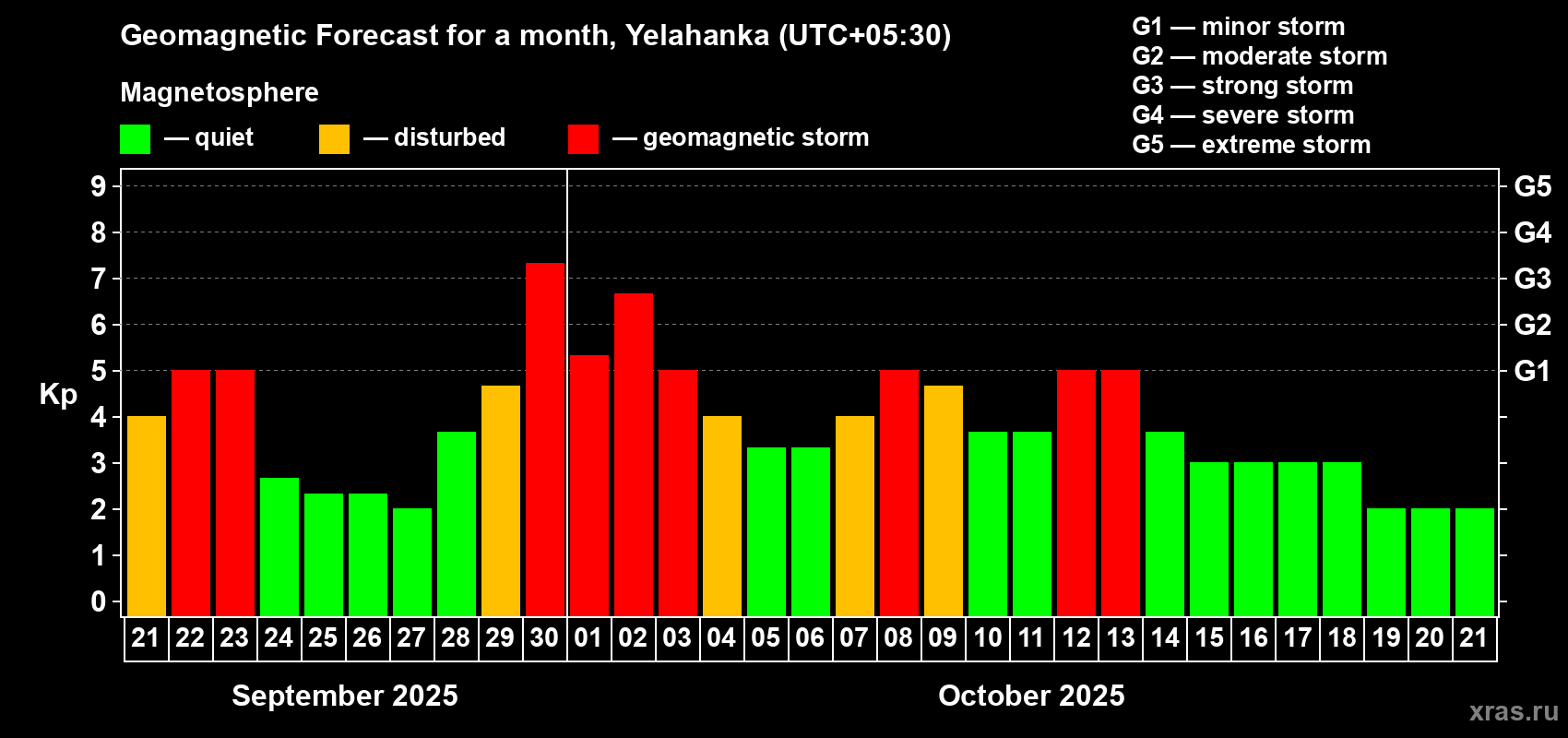 Geomagnetic Forecast for a month, Yelahanka (UTC+05:30)

Magnetosphere

— quiet — disturbed — geomagnetic storm

G1 — minor storm
G2 — moderate storm
G3 — strong storm
G4 — severe storm
G5 — extreme storm

Kp

9 8 7 6 5 4 3 2 1 0

G5 G4 G3 G2 G1

21 22 23 24 25 26 27 28 29 30 01 02 03 04 05 06 07 08 09 10 11 12 13 14 15 16 17 18 19 20 21

September 2025

October 2025

xras.ru